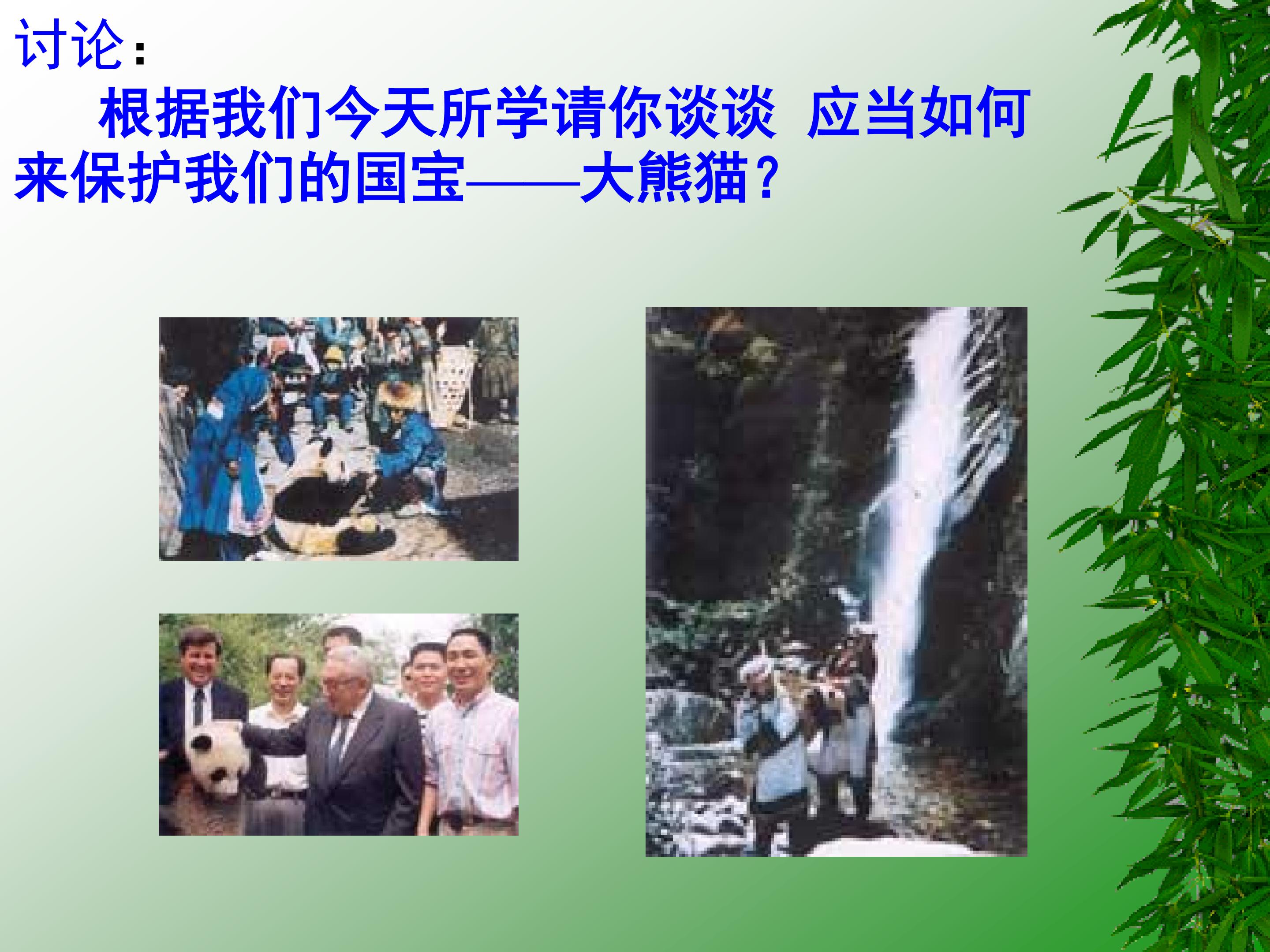 讨论：

根据我们今天所学请你谈谈 应当如何来保护我们的国宝——大熊猫？